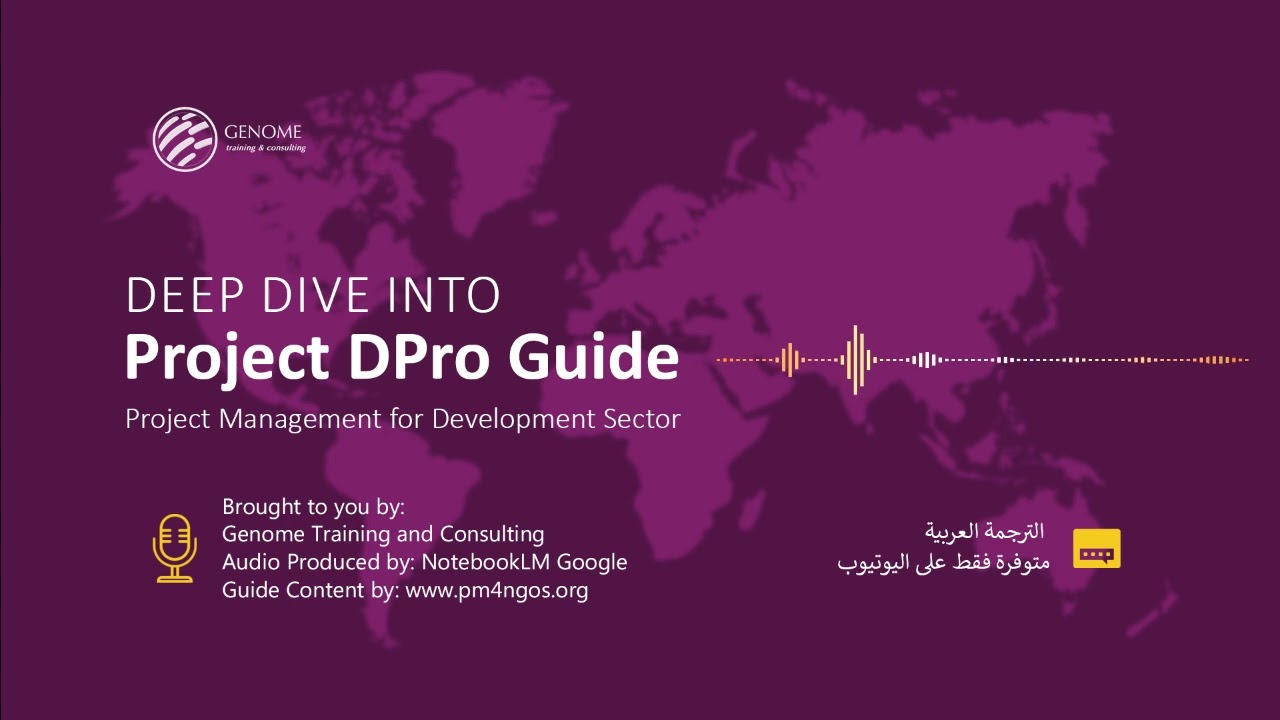 GENOME
training & consulting

DEEP DIVE INTO
Project DPro Guide
Project Management for Development Sector

Brought to you by:
Genome Training and Consulting
Audio Produced by: NotebookLM Google
Guide Content by: www.pm4ngos.org

الترجمة العربية
متوفرة فقط على اليوتيوب